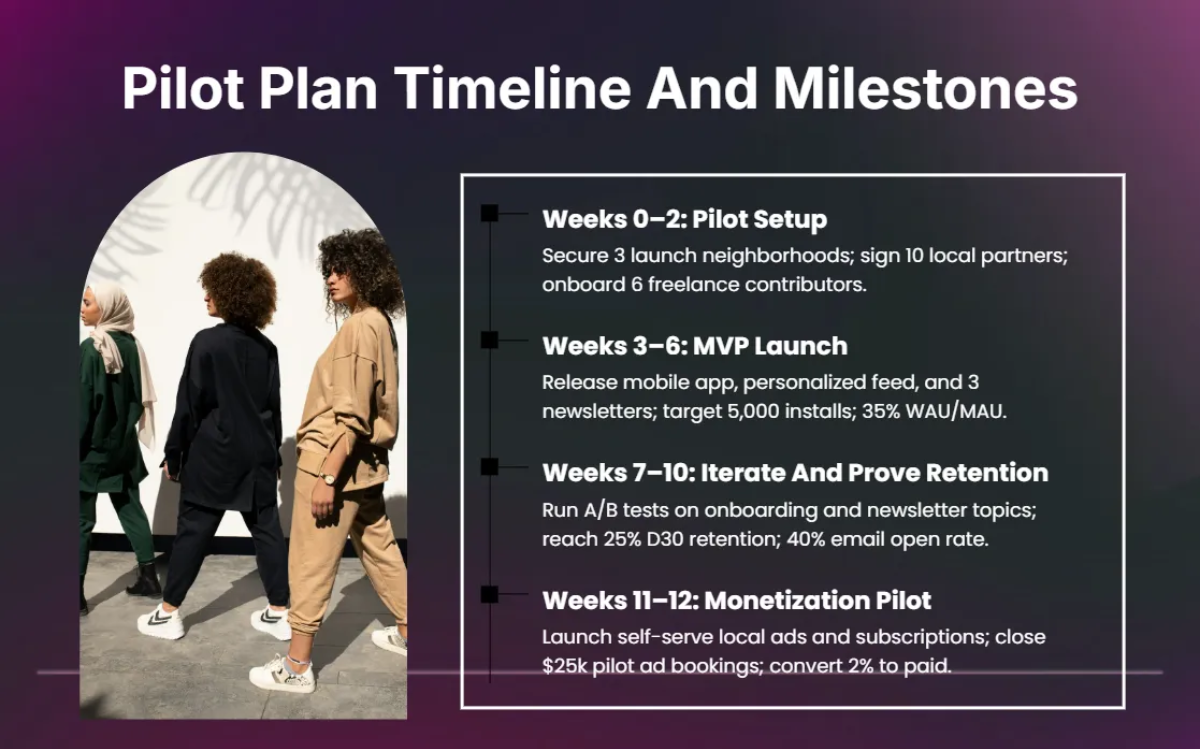 Pilot Plan Timeline And Milestones

Weeks 0–2: Pilot Setup
Secure 3 launch neighborhoods; sign 10 local partners; onboard 6 freelance contributors.

Weeks 3–6: MVP Launch
Release mobile app, personalized feed, and 3 newsletters; target 5,000 installs; 35% WAU/MAU.

Weeks 7–10: Iterate And Prove Retention
Run A/B tests on onboarding and newsletter topics; reach 25% D30 retention; 40% email open rate.

Weeks 11–12: Monetization Pilot
Launch self-serve local ads and subscriptions; close $25k pilot ad bookings; convert 2% to paid.